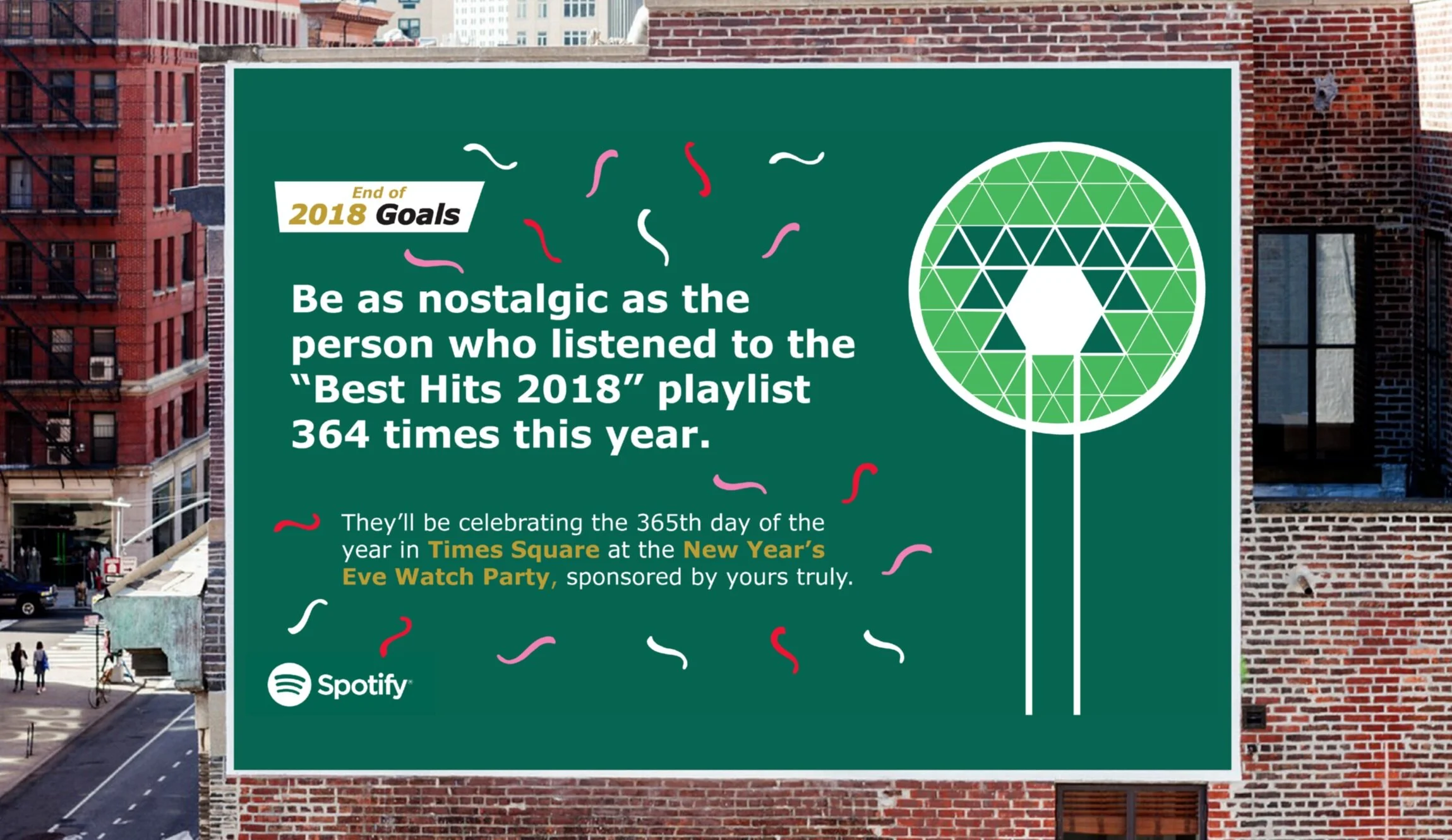 End of
2018 Goals

Be as nostalgic as the person who listened to the "Best Hits 2018" playlist 364 times this year.

They'll be celebrating the 365th day of the year in Times Square at the New Year's Eve Watch Party, sponsored by yours truly.

Spotify